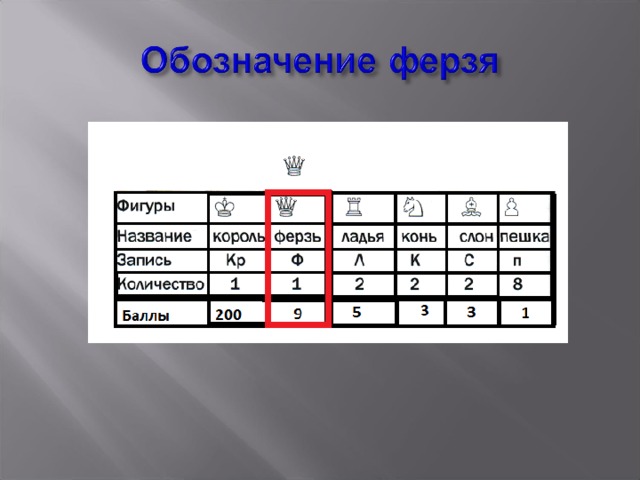 Обозначение ферзя

| Фигуры | | | | | | |
|---|---|---|---|---|---|---|
| Название | король | ферзь | ладья | конь | слон | пешка |
| Запись | Кр | Ф | Л | К | С | п |
| Количество | 1 | 1 | 2 | 2 | 2 | 8 |
| Баллы | 200 | 9 | 5 | 3 | 3 | 1 |